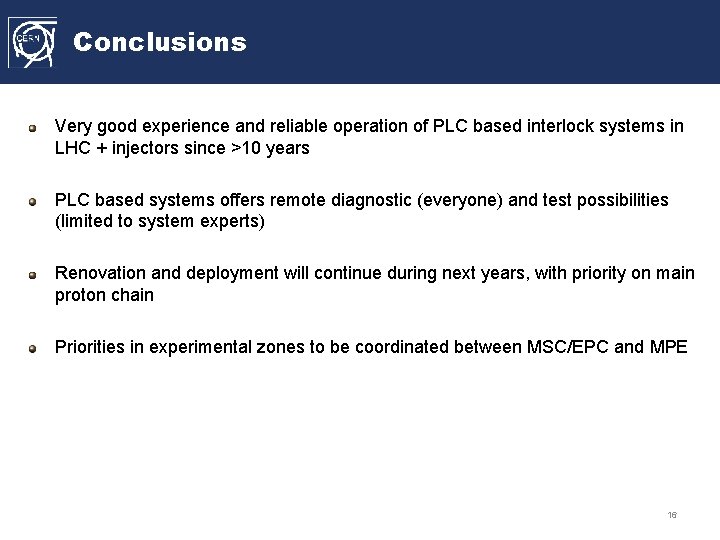 CERN

Conclusions

Very good experience and reliable operation of PLC based interlock systems in LHC + injectors since >10 years

PLC based systems offers remote diagnostic (everyone) and test possibilities (limited to system experts)

Renovation and deployment will continue during next years, with priority on main proton chain

Priorities in experimental zones to be coordinated between MSC/EPC and MPE

16